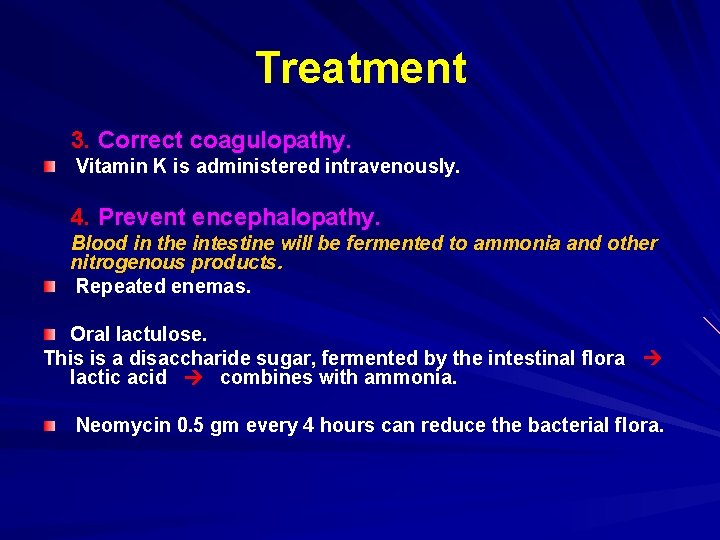 Treatment

3. Correct coagulopathy.

Vitamin K is administered intravenously.

4. Prevent encephalopathy.

Blood in the intestine will be fermented to ammonia and other nitrogenous products.

Repeated enemas.

Oral lactulose.

This is a disaccharide sugar, fermented by the intestinal flora → lactic acid → combines with ammonia.

Neomycin 0.5 gm every 4 hours can reduce the bacterial flora.